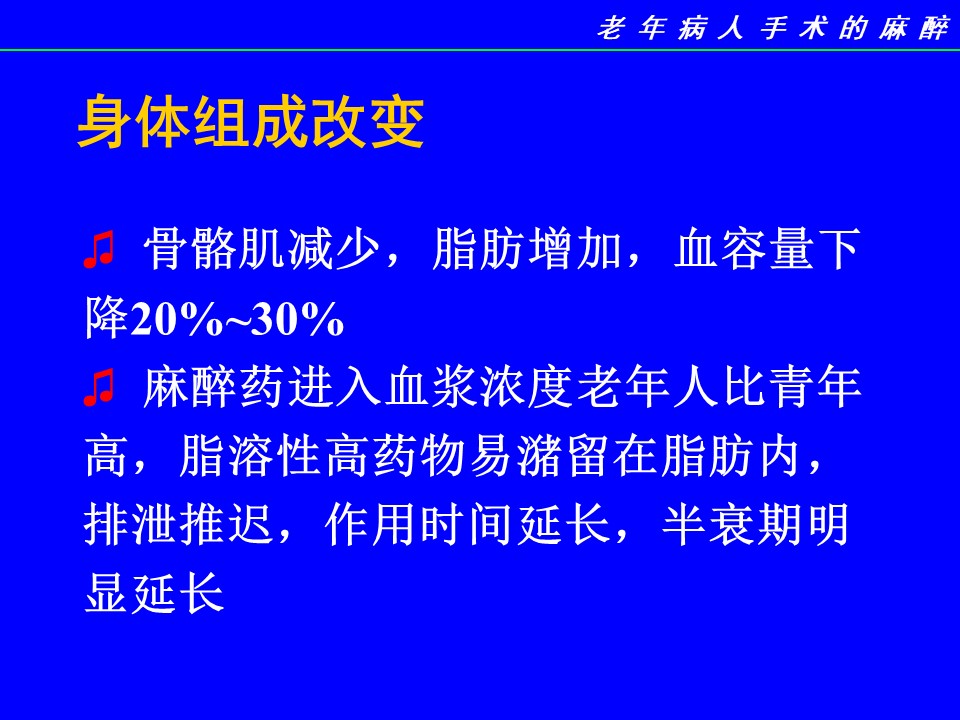 老年病人手术的麻醉

身体组成改变

♫ 骨骼肌减少，脂肪增加，血容量下降20%~30%

♫ 麻醉药进入血浆浓度老年人比青年高，脂溶性高药物易潴留在脂肪内，排泄推迟，作用时间延长，半衰期明显延长